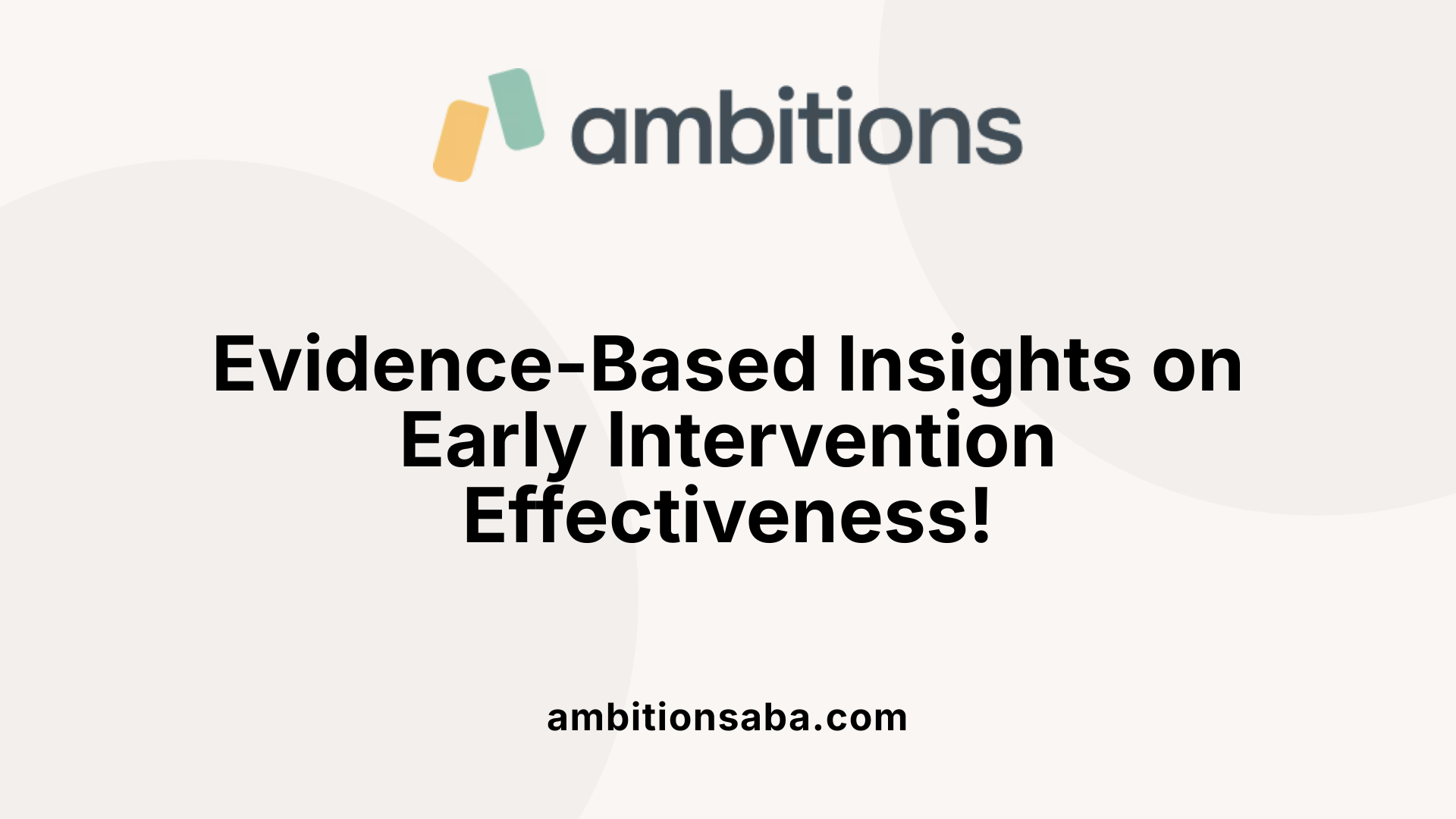 ambitions

Evidence-Based Insights on Early Intervention Effectiveness!

ambitionsaba.com